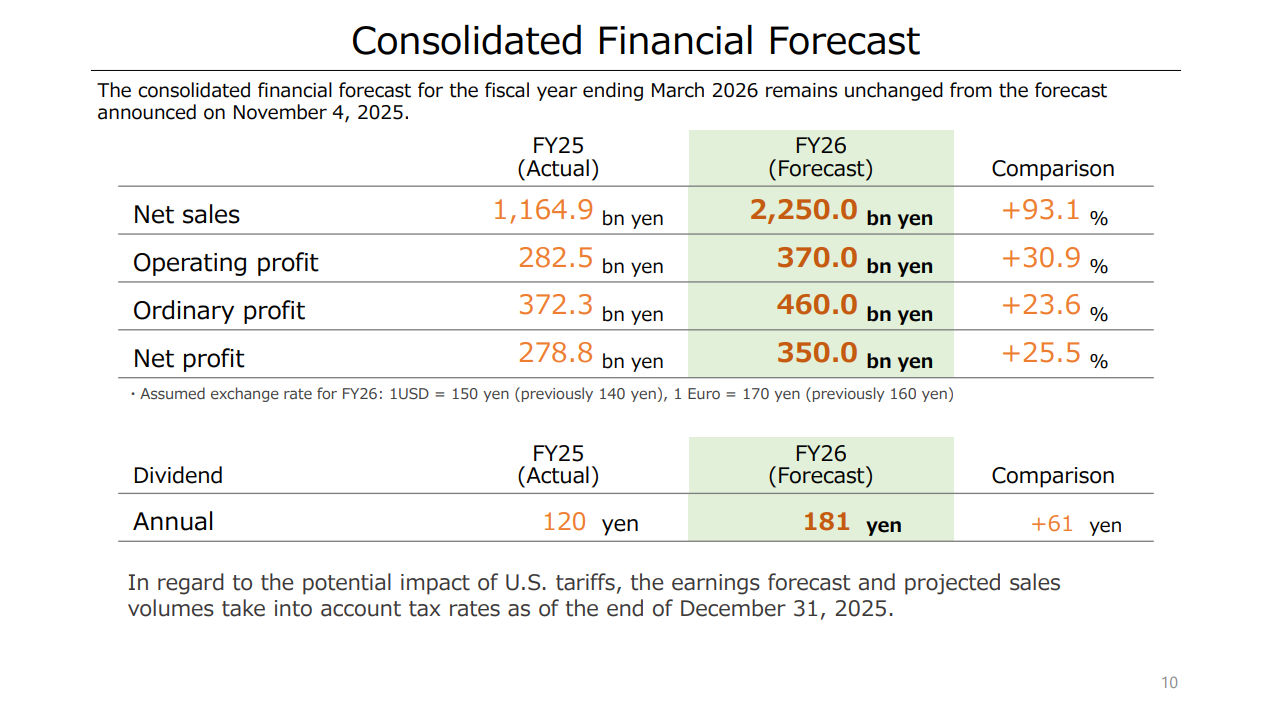 Consolidated Financial Forecast

The consolidated financial forecast for the fiscal year ending March 2026 remains unchanged from the forecast announced on November 4, 2025.

| | FY25 (Actual) | FY26 (Forecast) | Comparison |
|---|---|---|---|
| Net sales | 1,164.9 bn yen | 2,250.0 bn yen | +93.1 % |
| Operating profit | 282.5 bn yen | 370.0 bn yen | +30.9 % |
| Ordinary profit | 372.3 bn yen | 460.0 bn yen | +23.6 % |
| Net profit | 278.8 bn yen | 350.0 bn yen | +25.5 % |

・Assumed exchange rate for FY26: 1USD = 150 yen (previously 140 yen), 1 Euro = 170 yen (previously 160 yen)

| Dividend | FY25 (Actual) | FY26 (Forecast) | Comparison |
|---|---|---|---|
| Annual | 120 yen | 181 yen | +61 yen |

In regard to the potential impact of U.S. tariffs, the earnings forecast and projected sales volumes take into account tax rates as of the end of December 31, 2025.

10